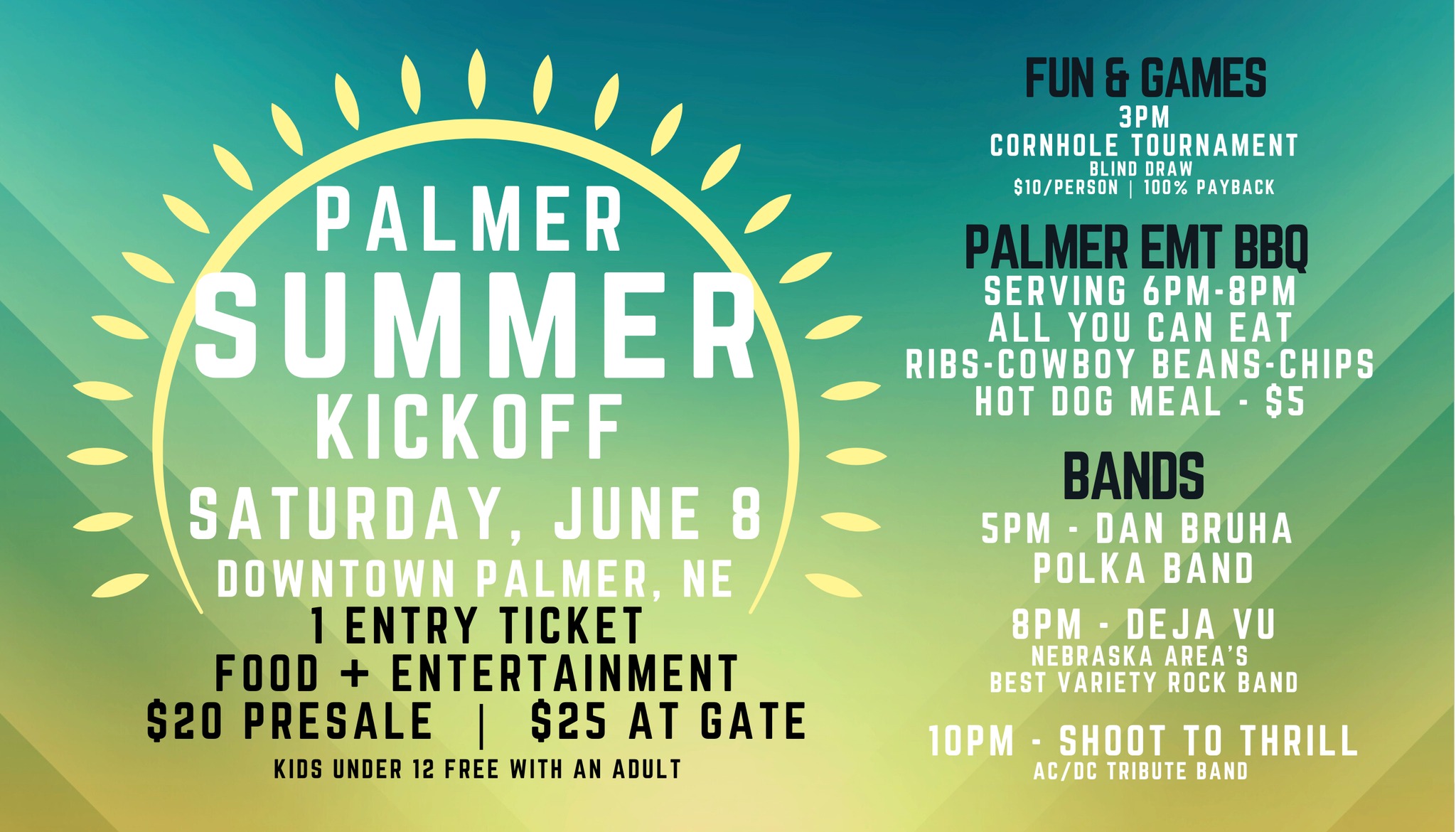 PALMER
SUMMER
KICKOFF
SATURDAY, JUNE 8
DOWNTOWN PALMER, NE
1 ENTRY TICKET
FOOD + ENTERTAINMENT
\$20 PRESALE | \$25 AT GATE
KIDS UNDER 12 FREE WITH AN ADULT

FUN & GAMES
3PM
CORNHOLE TOURNAMENT
BLIND DRAW
\$10/PERSON | 100% PAYBACK

PALMER EMT BBQ
SERVING 6PM-8PM
ALL YOU CAN EAT
RIBS-COWBOY BEANS-CHIPS
HOT DOG MEAL - \$5

BANDS
5PM - DAN BRUHA
POLKA BAND

8PM - DEJA VU
NEBRASKA AREA'S
BEST VARIETY ROCK BAND

10PM - SHOOT TO THRILL
AC/DC TRIBUTE BAND